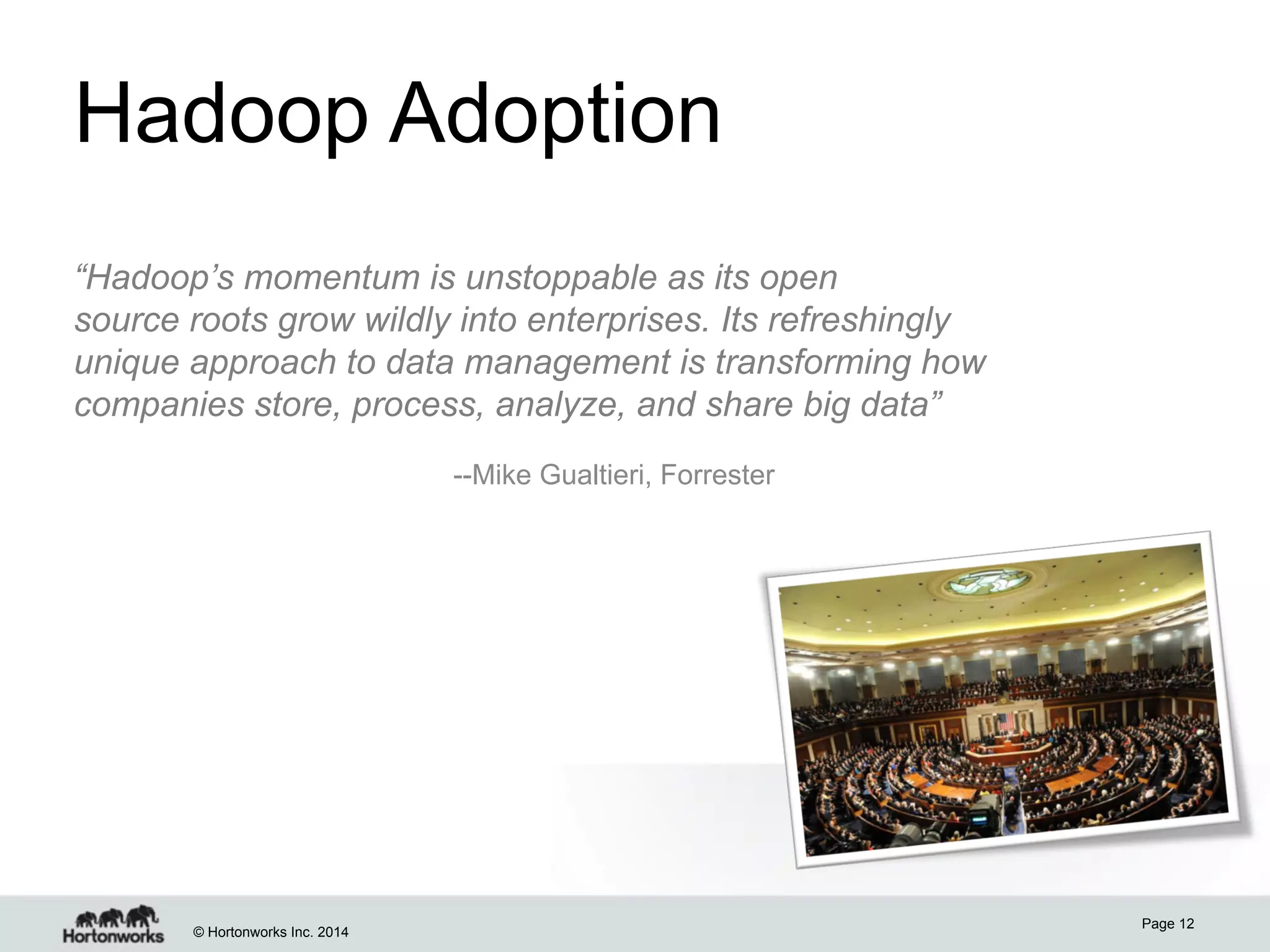 Hadoop Adoption

“Hadoop’s momentum is unstoppable as its open source roots grow wildly into enterprises. Its refreshingly unique approach to data management is transforming how companies store, process, analyze, and share big data”

--Mike Gualtieri, Forrester

Hortonworks

© Hortonworks Inc. 2014

Page 12